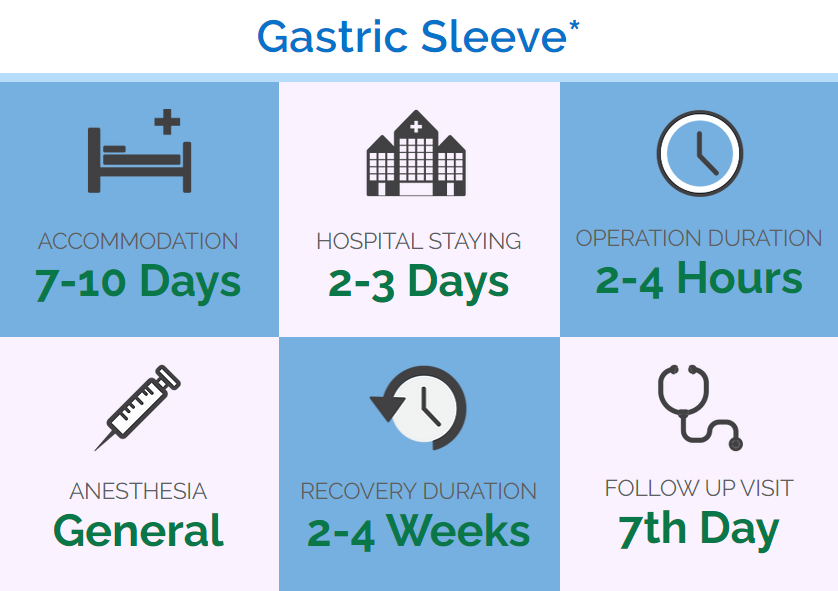 Gastric Sleeve*

ACCOMMODATION
7-10 Days

HOSPITAL STAYING
2-3 Days

OPERATION DURATION
2-4 Hours

ANESTHESIA
General

RECOVERY DURATION
2-4 Weeks

FOLLOW UP VISIT
7th Day